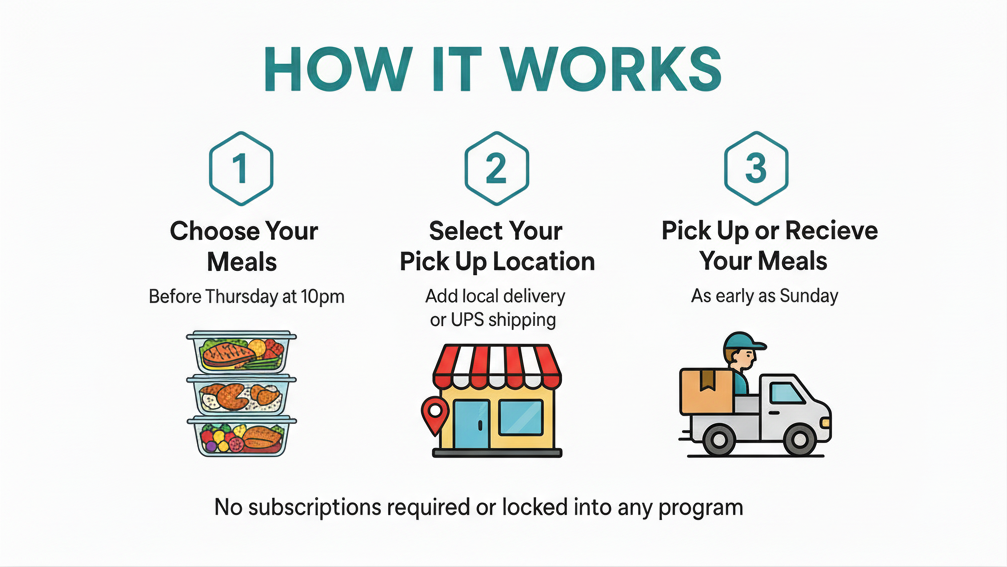 HOW IT WORKS

1

Choose Your Meals

Before Thursday at 10pm

2

Select Your Pick Up Location

Add local delivery or UPS shipping

3

Pick Up or Recieve Your Meals

As early as Sunday

No subscriptions required or locked into any program